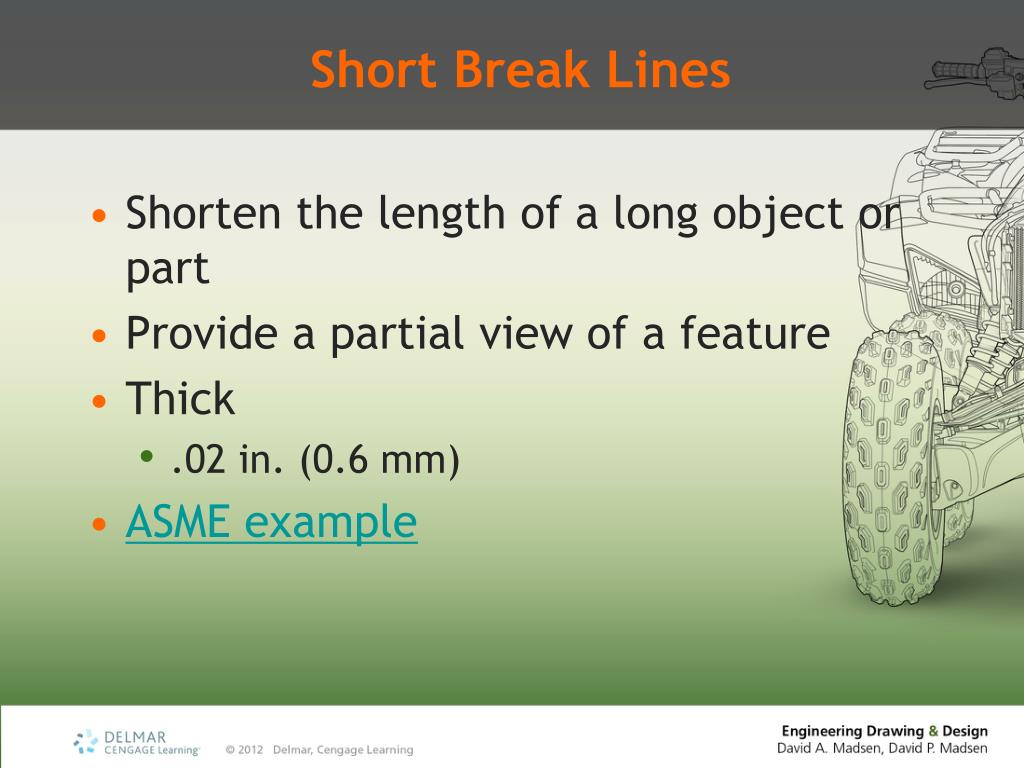 Short Break Lines

• Shorten the length of a long object or part
• Provide a partial view of a feature
• Thick
  • .02 in. (0.6 mm)
• ASME example

DELMAR CENGAGE Learning

© 2012 Delmar, Cengage Learning

Engineering Drawing & Design
David A. Madsen, David P. Madsen